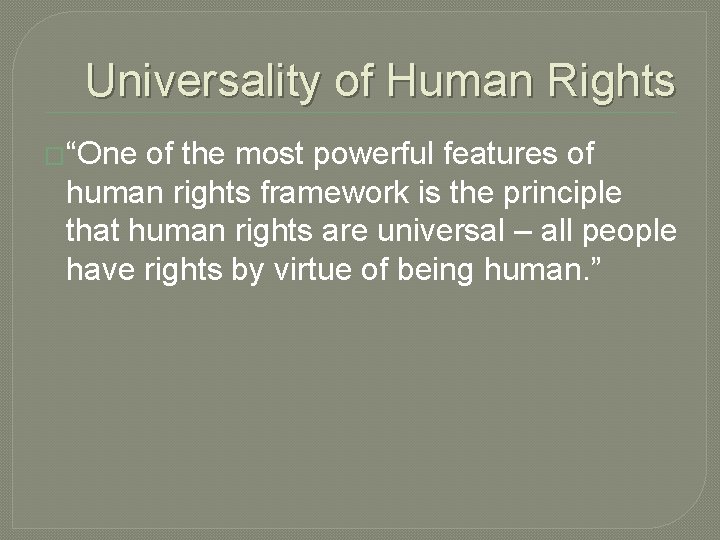 Universality of Human Rights

“One of the most powerful features of human rights framework is the principle that human rights are universal – all people have rights by virtue of being human.”